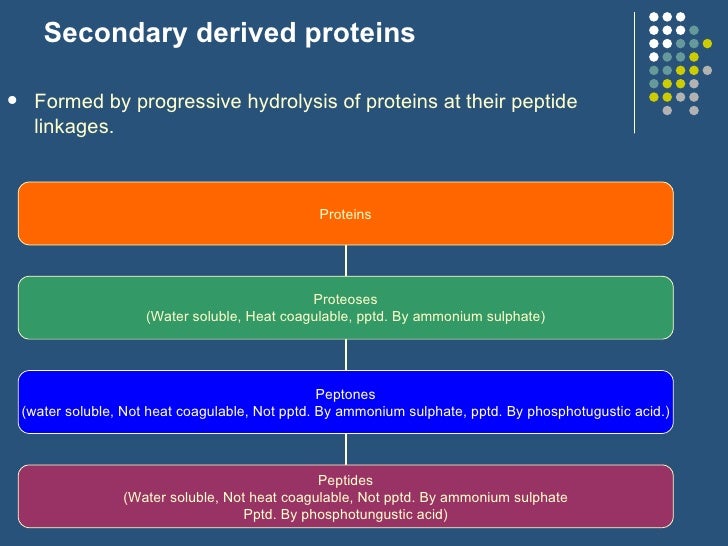 Secondary derived proteins

• Formed by progressive hydrolysis of proteins at their peptide linkages.

Proteins

Proteoses
(Water soluble, Heat coagulable, pptd. By ammonium sulphate)

Peptones
(water soluble, Not heat coagulable, Not pptd. By ammonium sulphate, pptd. By phosphotugustic acid.)

Peptides
(Water soluble, Not heat coagulable, Not pptd. By ammonium sulphate
Pptd. By phosphotungustic acid)